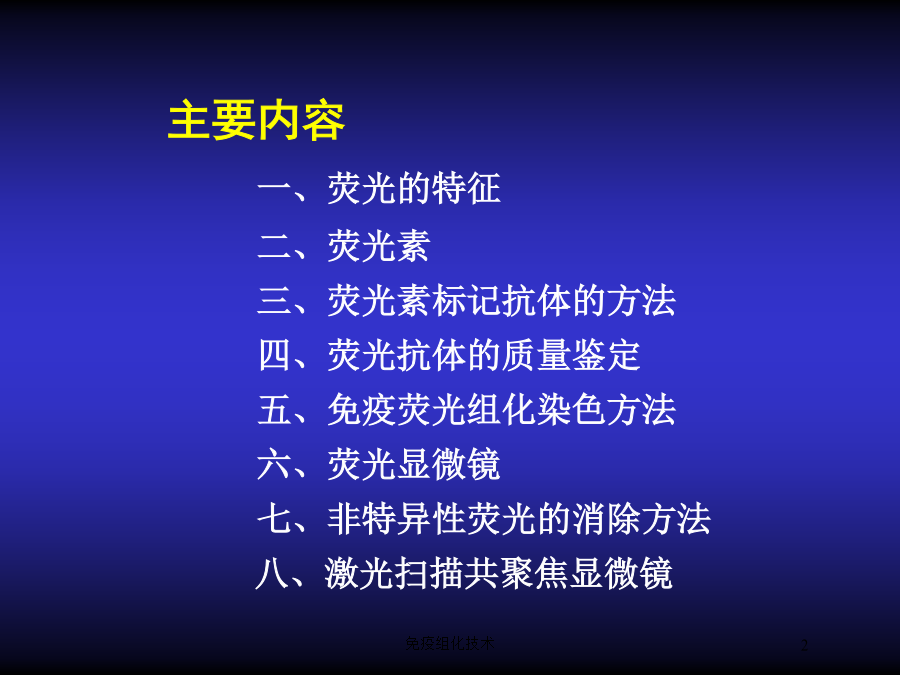 主要内容

一、荧光的特征

二、荧光素

三、荧光素标记抗体的方法

四、荧光抗体的质量鉴定

五、免疫荧光组化染色方法

六、荧光显微镜

七、非特异性荧光的消除方法

八、激光扫描共聚焦显微镜

免疫组化技术

2